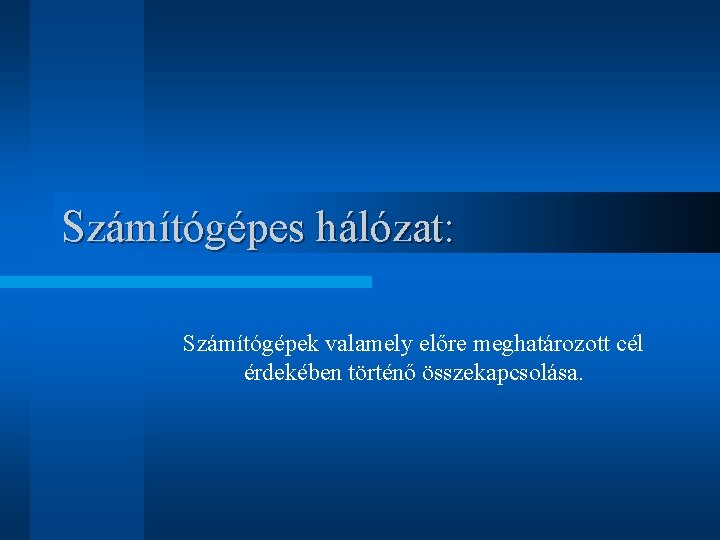 Számítógépes hálózat:

Számítógépek valamely előre meghatározott cél érdekében történő összekapcsolása.